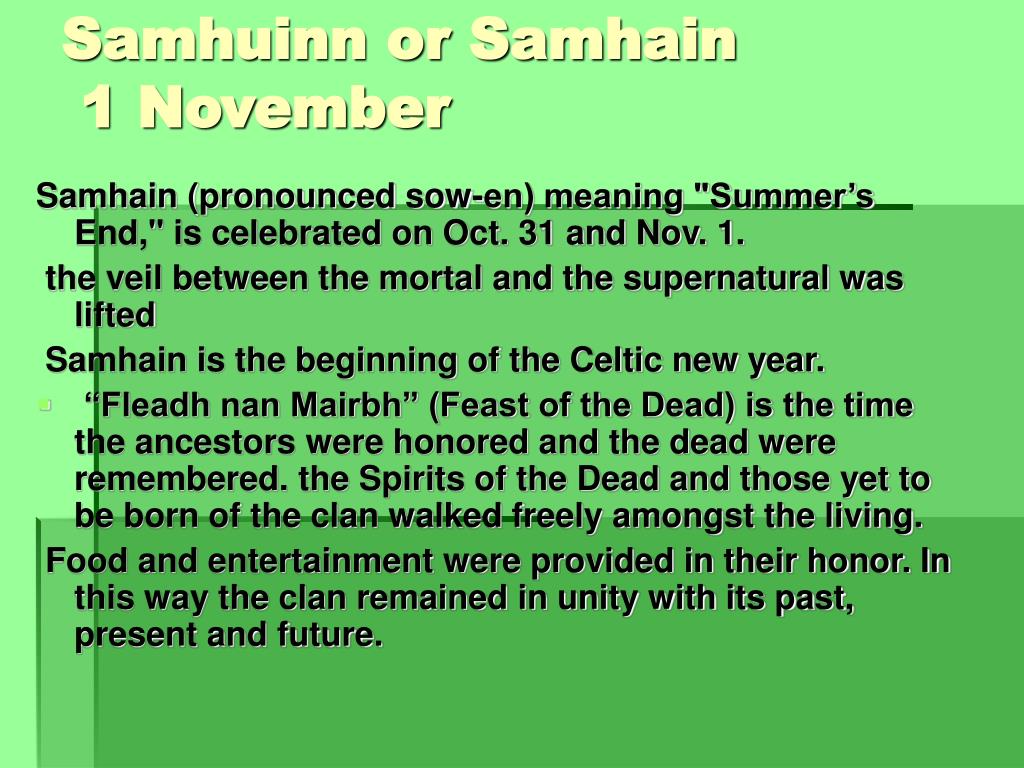 Samhuinn or Samhain
1 November

Samhain (pronounced sow-en) meaning "Summer’s End," is celebrated on Oct. 31 and Nov. 1.

the veil between the mortal and the supernatural was lifted

Samhain is the beginning of the Celtic new year.

“Fleadh nan Mairbh” (Feast of the Dead) is the time the ancestors were honored and the dead were remembered. the Spirits of the Dead and those yet to be born of the clan walked freely amongst the living.

Food and entertainment were provided in their honor. In this way the clan remained in unity with its past, present and future.